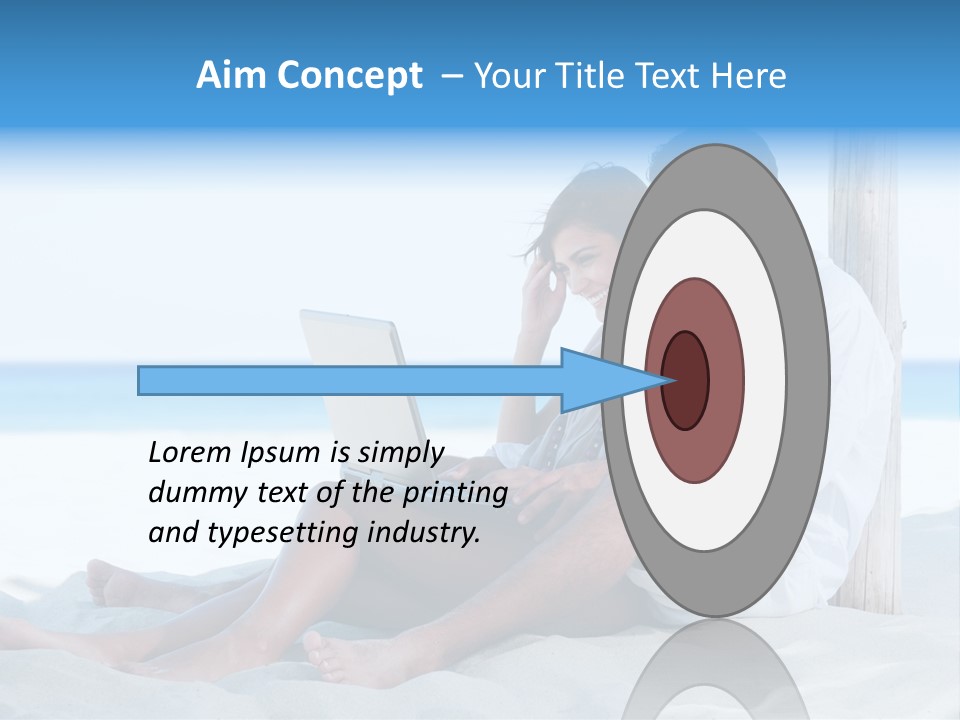 Aim Concept – Your Title Text Here

Lorem Ipsum is simply dummy text of the printing and typesetting industry.